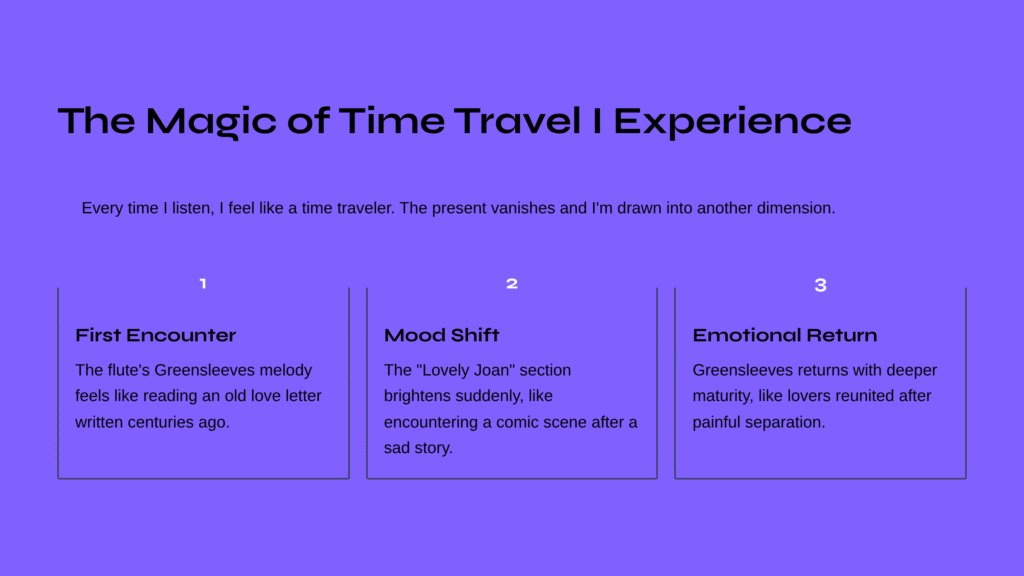 The Magic of Time Travel I Experience

Every time I listen, I feel like a time traveler. The present vanishes and I'm drawn into another dimension.

1

First Encounter

The flute's Greensleeves melody feels like reading an old love letter written centuries ago.

2

Mood Shift

The "Lovely Joan" section brightens suddenly, like encountering a comic scene after a sad story.

3

Emotional Return

Greensleeves returns with deeper maturity, like lovers reunited after painful separation.